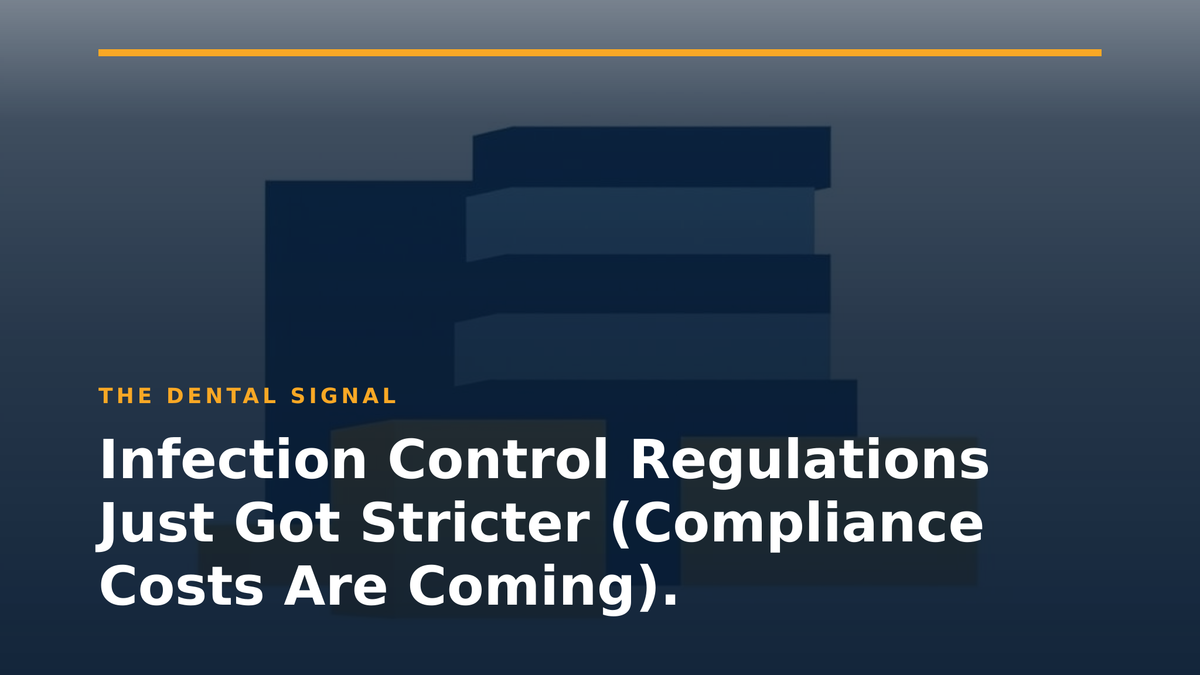 THE DENTAL SIGNAL

Infection Control Regulations Just Got Stricter (Compliance Costs Are Coming).